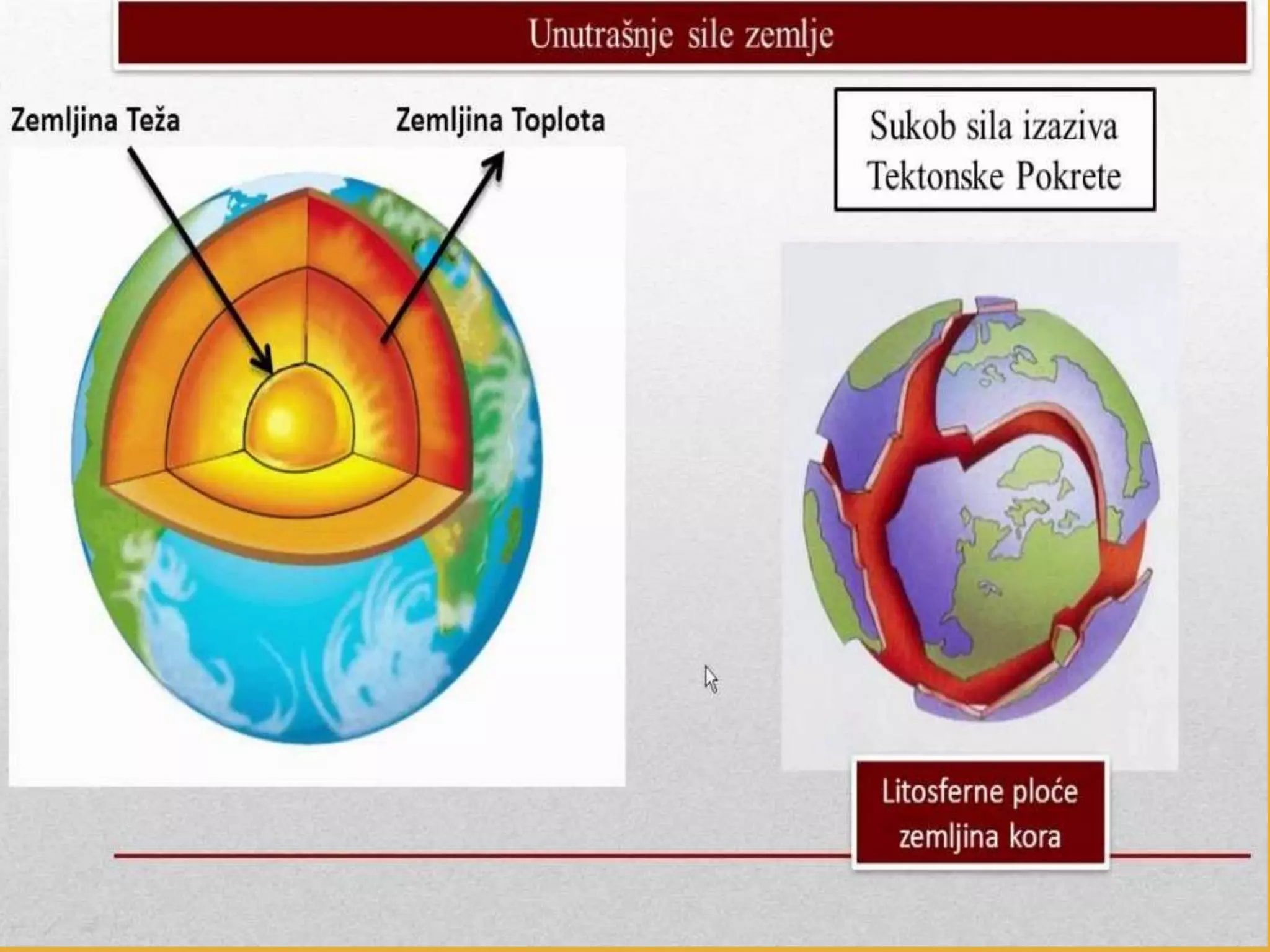 Unutrašnje sile zemlje

Zemljina Teža

Zemljina Toplota

Sukob sila izaziva Tektonske Pokrete

Litosferne ploće zemljina kora